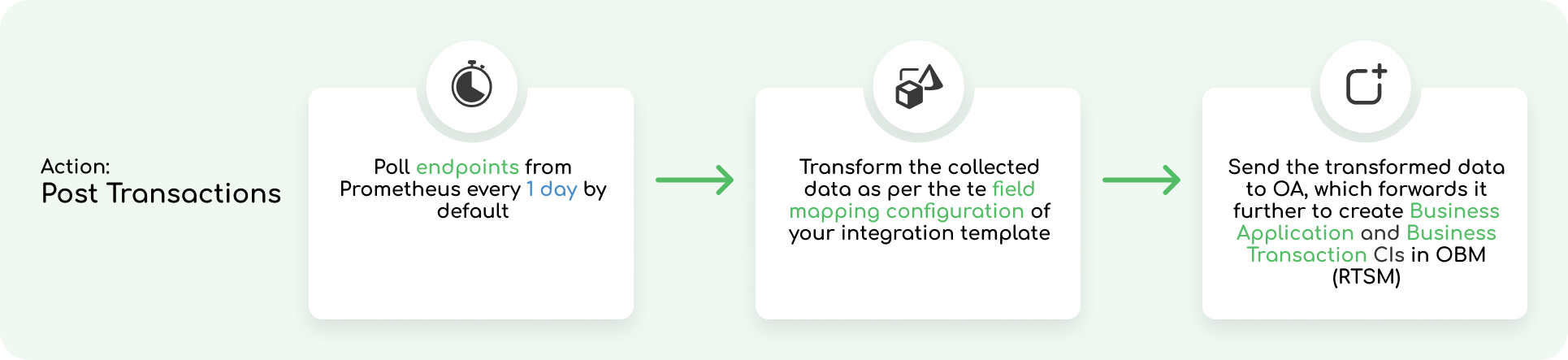 Action:
Post Transactions

Poll endpoints from Prometheus every 1 day by default

Transform the collected data as per the te field mapping configuration of your integration template

Send the transformed data to OA, which forwards it further to create Business Application and Business Transaction CIs in OBM (RTSM)